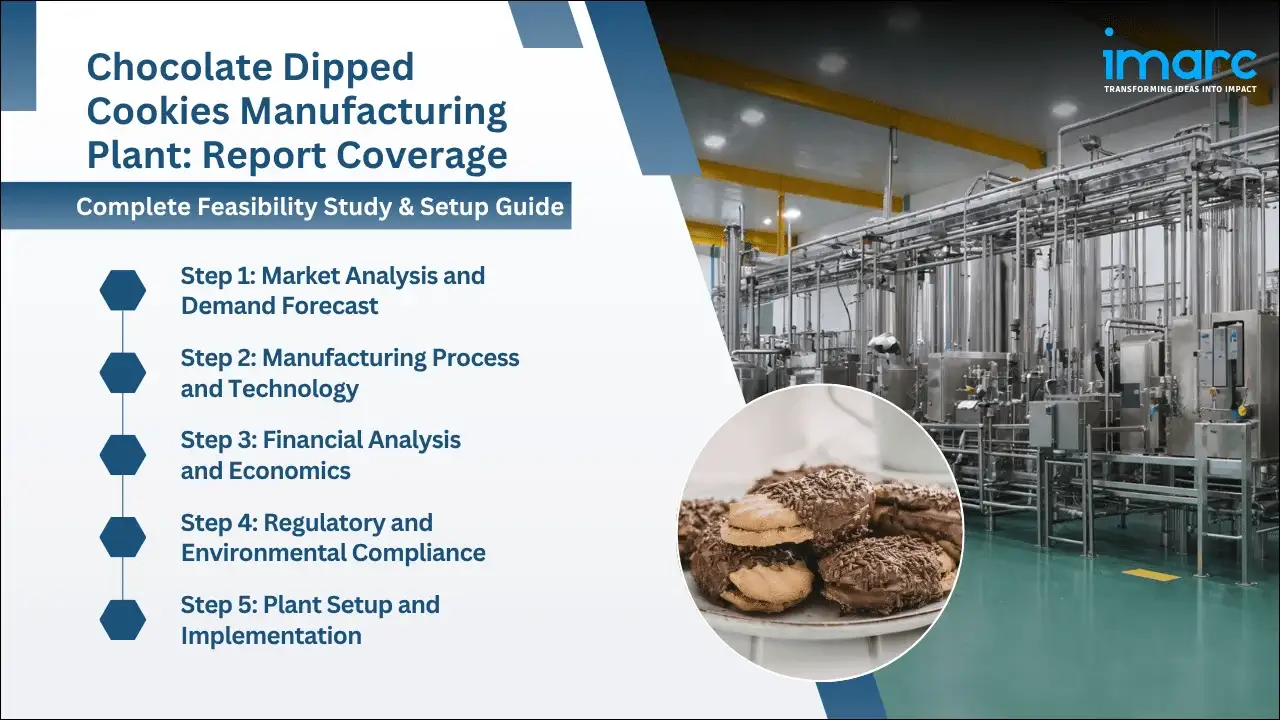 Chocolate Dipped Cookies Manufacturing Plant: Report Coverage

Complete Feasibility Study & Setup Guide

Step 1: Market Analysis and Demand Forecast

Step 2: Manufacturing Process and Technology

Step 3: Financial Analysis and Economics

Step 4: Regulatory and Environmental Compliance

Step 5: Plant Setup and Implementation

imarc
TRANSFORMING IDEAS INTO IMPACT